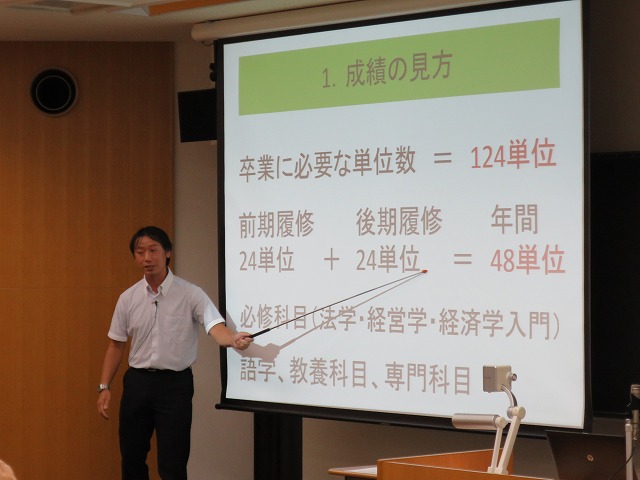 1. 成績の見方

卒業に必要な単位数 = 124単位

前期履修　後期履修　年間
24単位 + 24単位 = 48単位

必修科目(法学・経営学・経済学入門)

語学、教養科目、専門科目